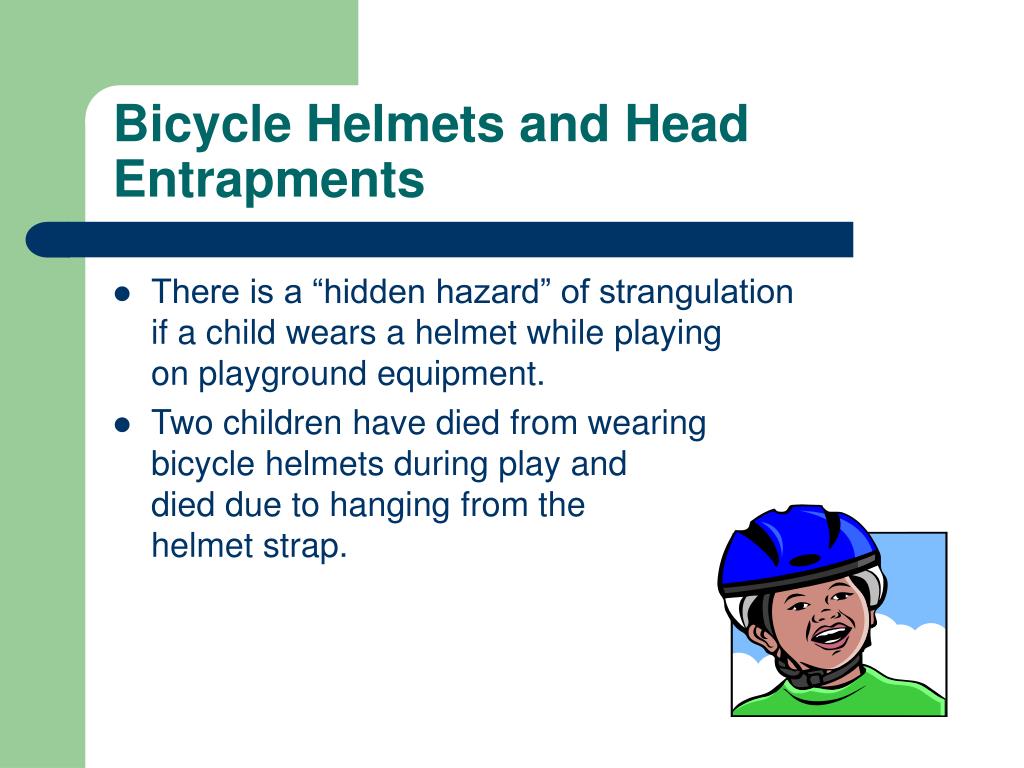 Bicycle Helmets and Head Entrapments

- There is a “hidden hazard” of strangulation if a child wears a helmet while playing on playground equipment.
- Two children have died from wearing bicycle helmets during play and died due to hanging from the helmet strap.